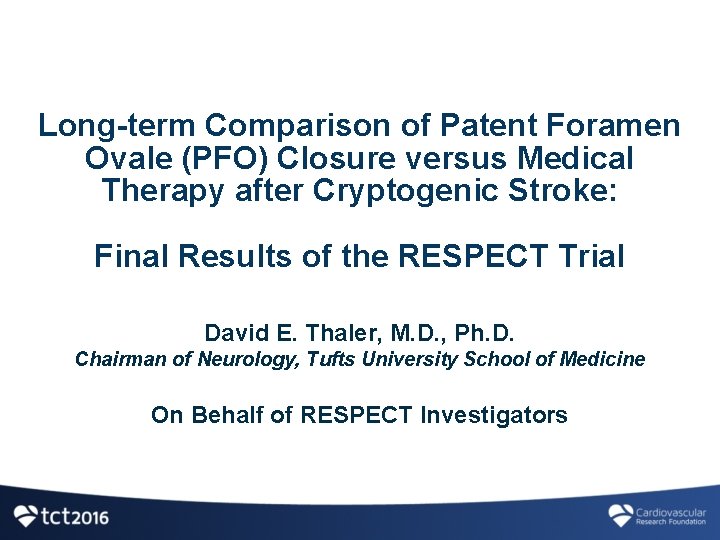 Long-term Comparison of Patent Foramen Ovale (PFO) Closure versus Medical Therapy after Cryptogenic Stroke:

Final Results of the RESPECT Trial

David E. Thaler, M.D., Ph.D.
Chairman of Neurology, Tufts University School of Medicine

On Behalf of RESPECT Investigators

tct2016

Cardiovascular Research Foundation